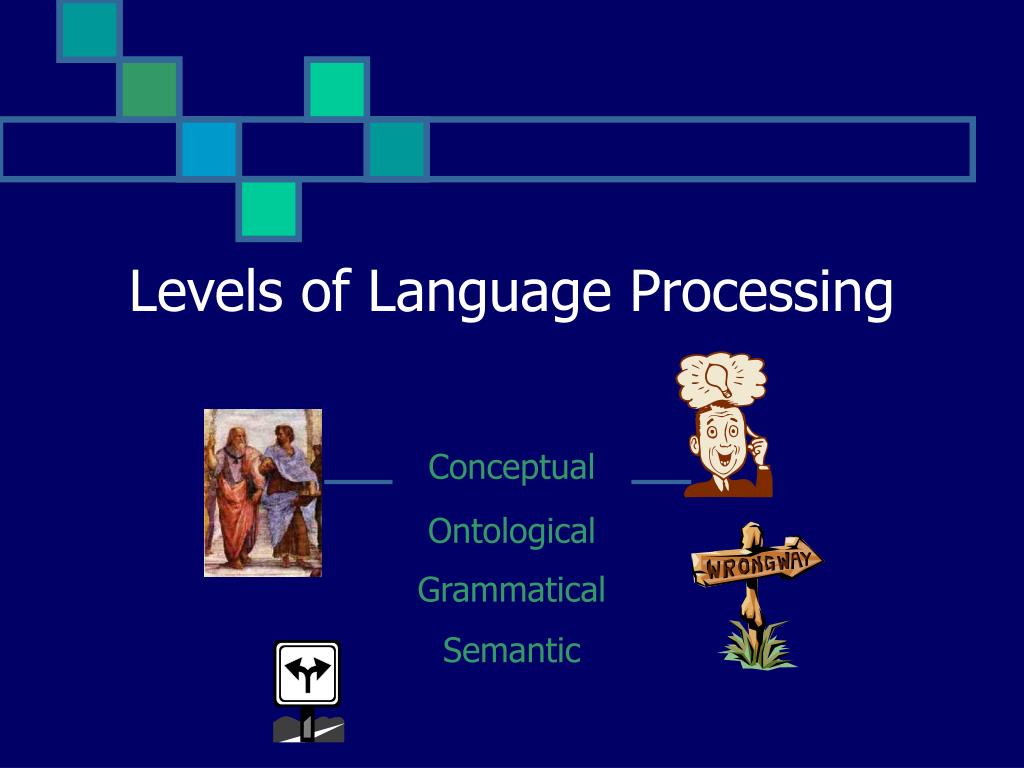 Levels of Language Processing

Conceptual

Ontological

Grammatical

Semantic

WRONGWAY